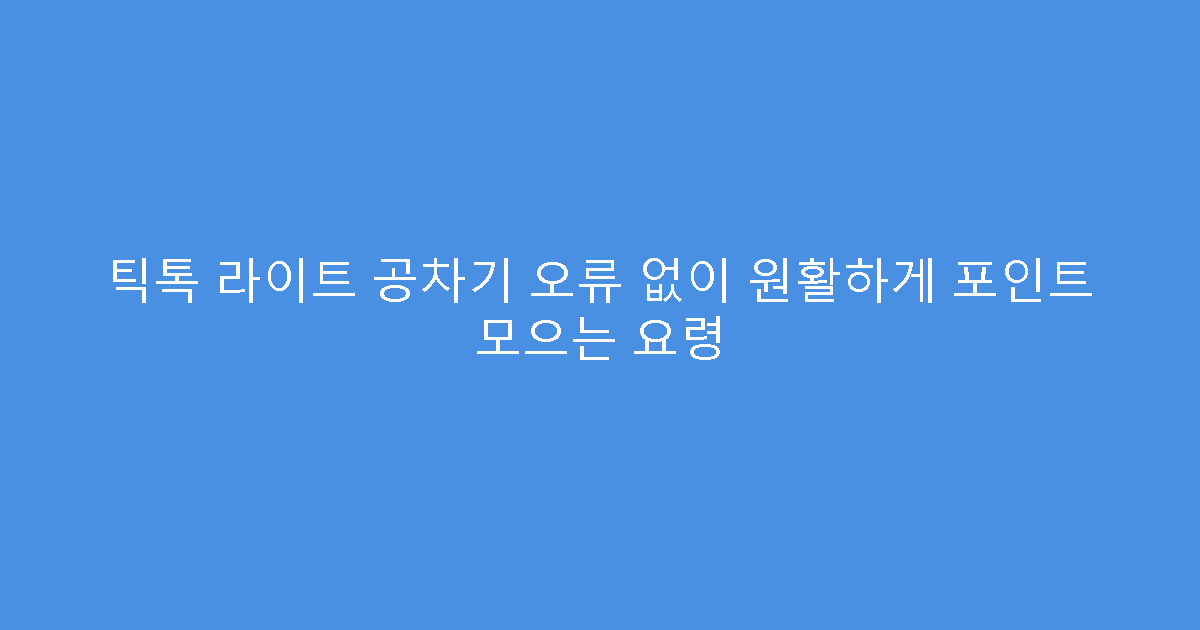 틱톡 라이트 공차기 오류 없이 원활하게 포인트 모으는 요령